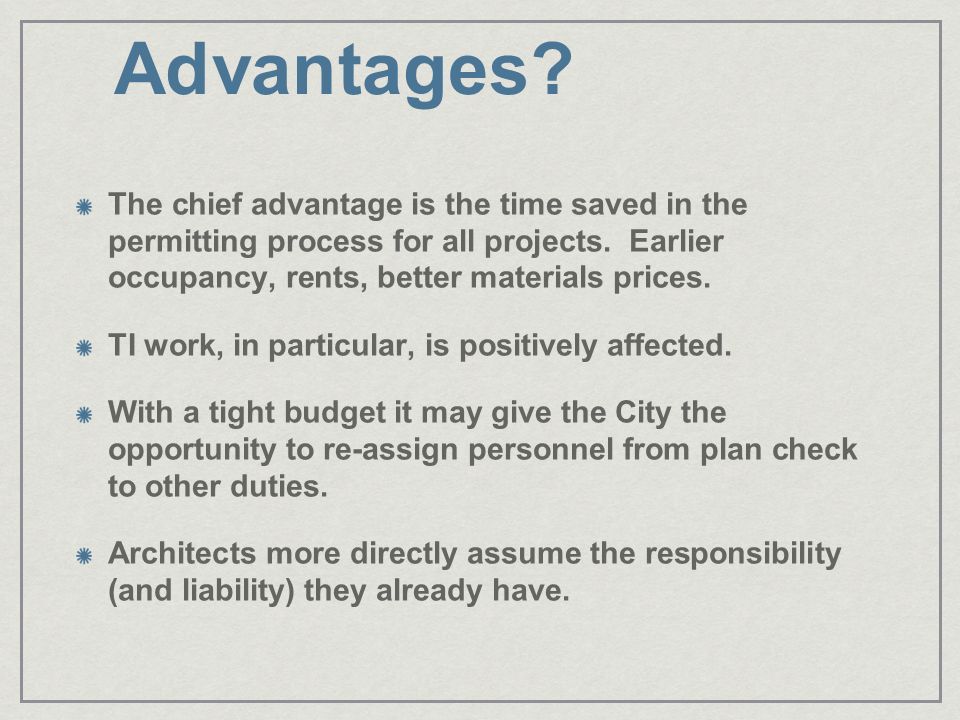 Advantages?

The chief advantage is the time saved in the permitting process for all projects. Earlier occupancy, rents, better materials prices.

TI work, in particular, is positively affected.

With a tight budget it may give the City the opportunity to re-assign personnel from plan check to other duties.

Architects more directly assume the responsibility (and liability) they already have.